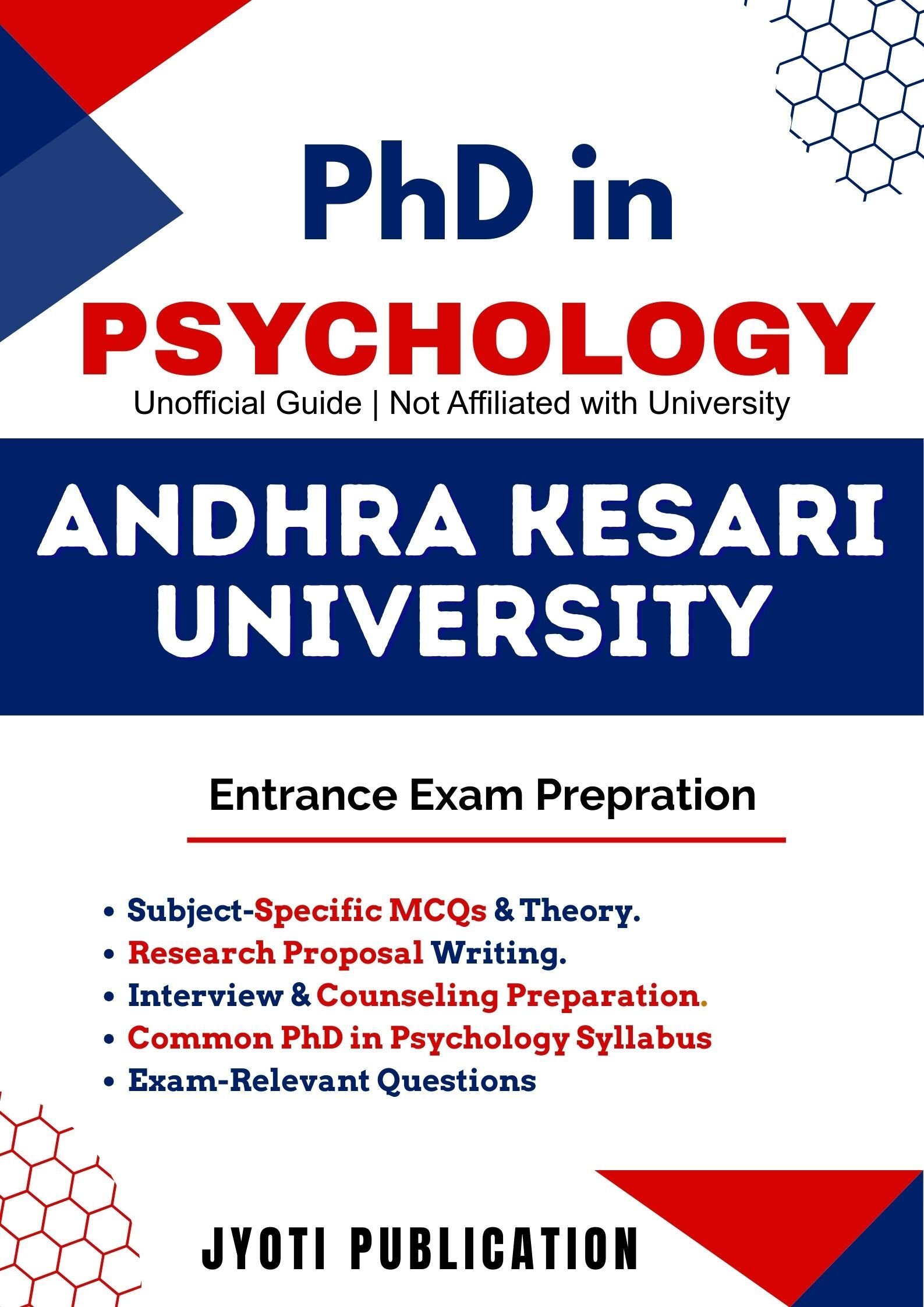 PhD in
PSYCHOLOGY
Unofficial Guide | Not Affiliated with University

ANDHRA KESARI UNIVERSITY

Entrance Exam Prepration

• Subject-Specific MCQs & Theory.
• Research Proposal Writing.
• Interview & Counseling Preparation.
• Common PhD in Psychology Syllabus
• Exam-Relevant Questions

JYOTI PUBLICATION